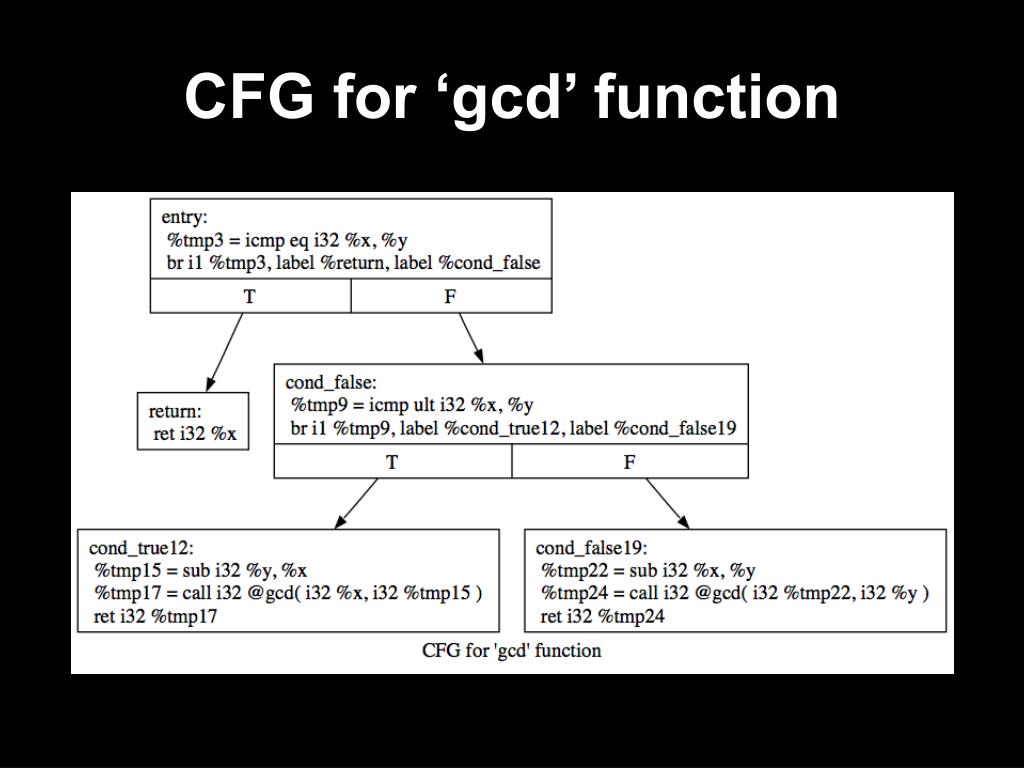 CFG for ‘gcd’ function

entry:
%tmp3 = icmp eq i32 %x, %y
br i1 %tmp3, label %return, label %cond_false

T

F

return:
ret i32 %x

cond_false:
%tmp9 = icmp ult i32 %x, %y
br i1 %tmp9, label %cond_true12, label %cond_false19

T

F

cond_true12:
%tmp15 = sub i32 %y, %x
%tmp17 = call i32 @gcd( i32 %x, i32 %tmp15 )
ret i32 %tmp17

cond_false19:
%tmp22 = sub i32 %x, %y
%tmp24 = call i32 @gcd( i32 %tmp22, i32 %y )
ret i32 %tmp24

CFG for 'gcd' function